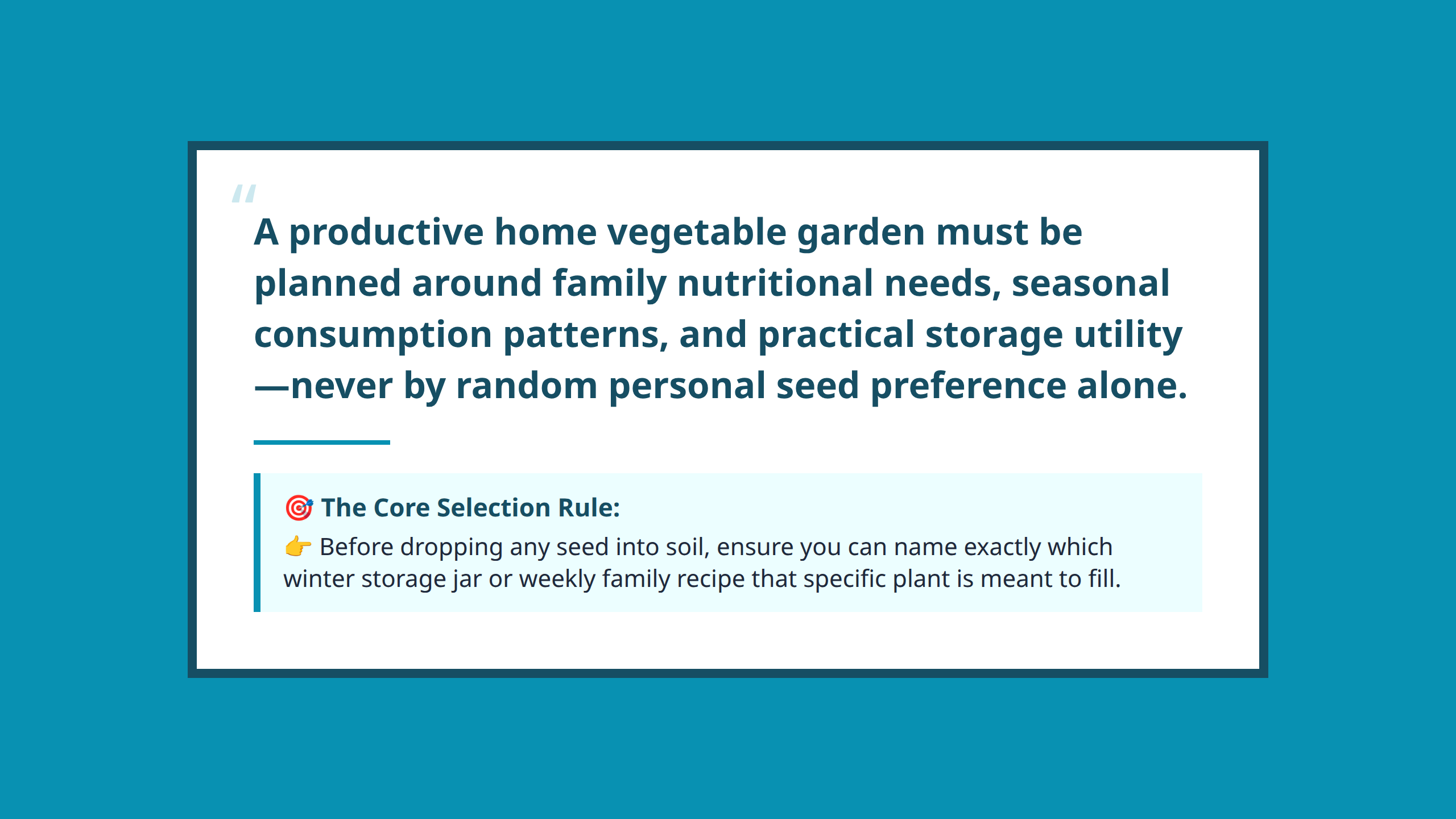 "

A productive home vegetable garden must be planned around family nutritional needs, seasonal consumption patterns, and practical storage utility—never by random personal seed preference alone.

🎯 The Core Selection Rule:

👉 Before dropping any seed into soil, ensure you can name exactly which winter storage jar or weekly family recipe that specific plant is meant to fill.